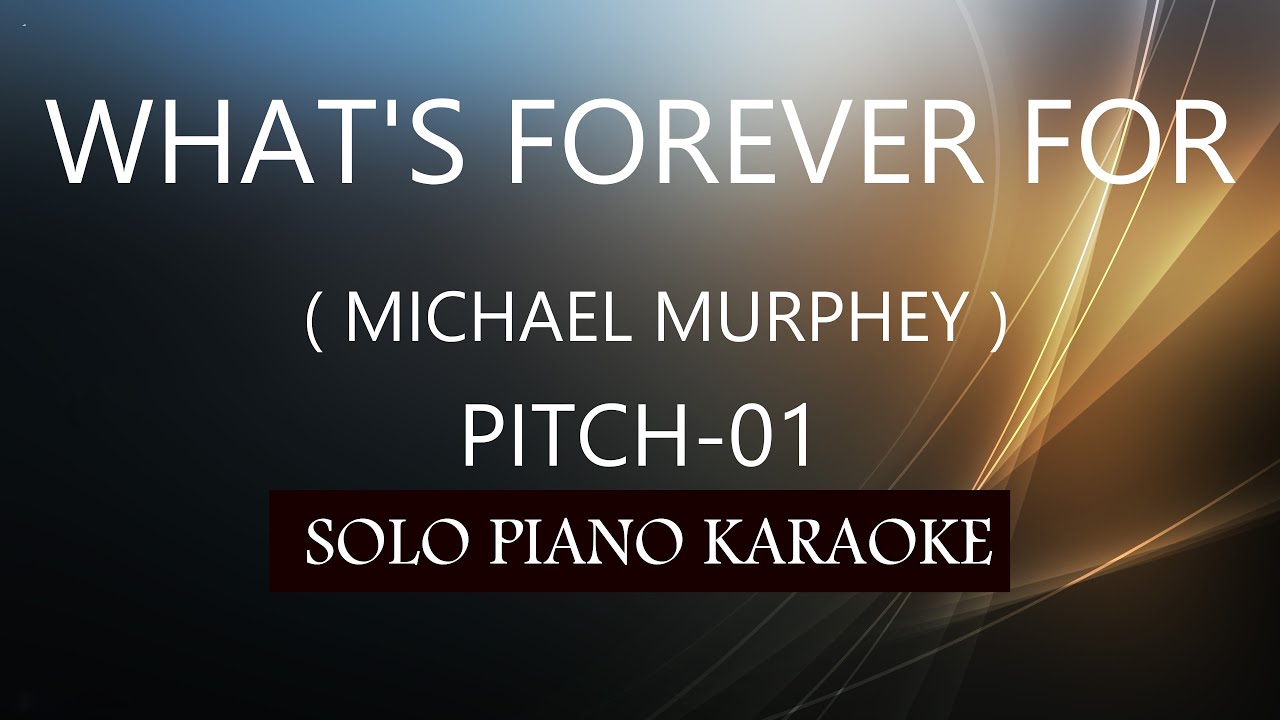 WHAT'S FOREVER FOR

( MICHAEL MURPHEY )

PITCH-01

SOLO PIANO KARAOKE